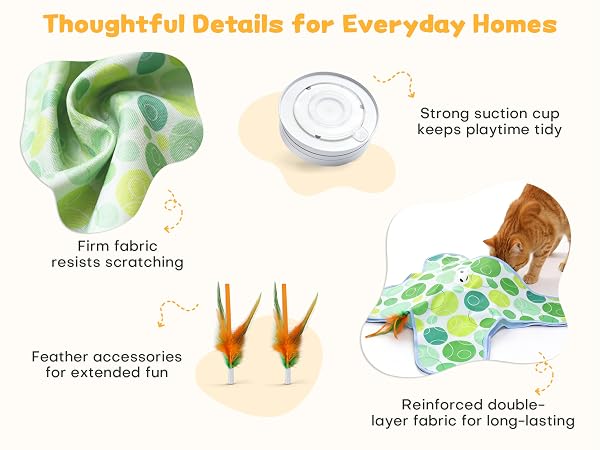 Thoughtful Details for Everyday Homes

Strong suction cup keeps playtime tidy

Firm fabric resists scratching

Feather accessories for extended fun

Reinforced double-layer fabric for long-lasting